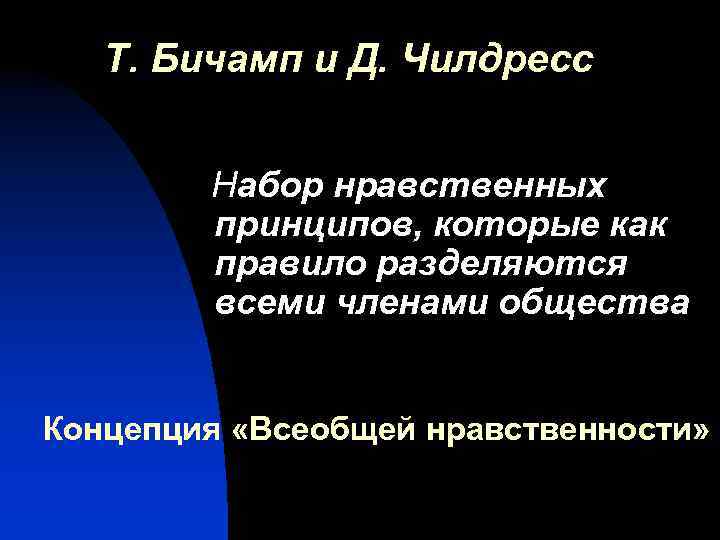 Т. Бичамп и Д. Чилдресс

Набор нравственных принципов, которые как правило разделяются всеми членами общества

Концепция «Всеобщей нравственности»